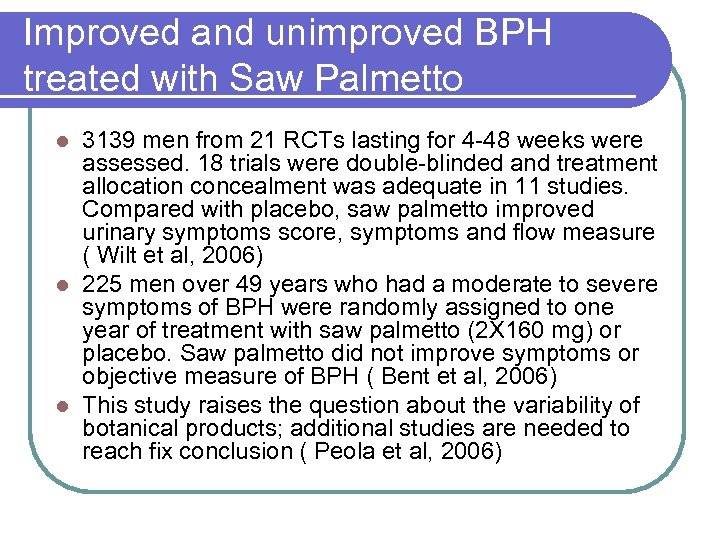 Improved and unimproved BPH treated with Saw Palmetto

- 3139 men from 21 RCTs lasting for 4-48 weeks were assessed. 18 trials were double-blinded and treatment allocation concealment was adequate in 11 studies. Compared with placebo, saw palmetto improved urinary symptoms score, symptoms and flow measure ( Wilt et al, 2006)
- 225 men over 49 years who had a moderate to severe symptoms of BPH were randomly assigned to one year of treatment with saw palmetto (2X160 mg) or placebo. Saw palmetto did not improve symptoms or objective measure of BPH ( Bent et al, 2006)
- This study raises the question about the variability of botanical products; additional studies are needed to reach fix conclusion ( Peola et al, 2006)